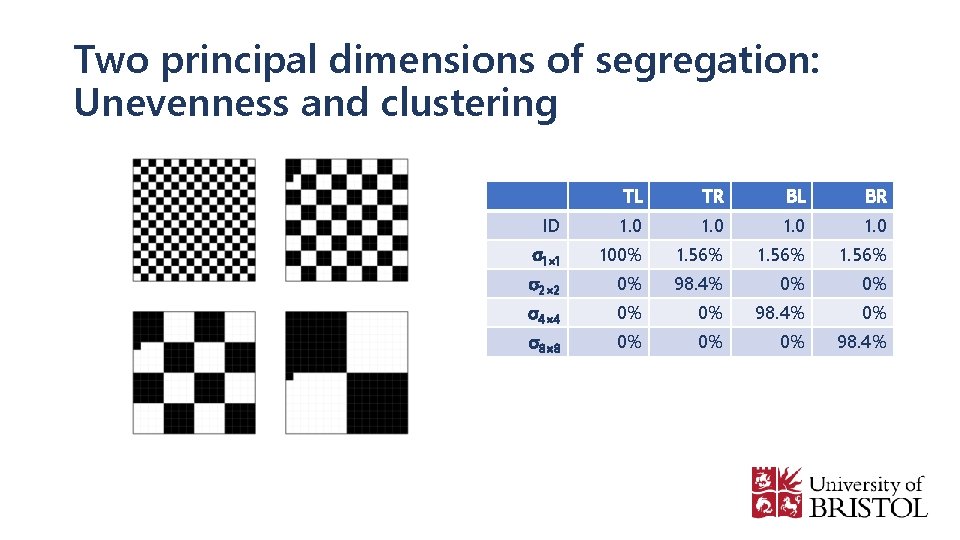 Two principal dimensions of segregation: Unevenness and clustering

| | TL | TR | BL | BR |
|---|---|---|---|---|
| ID | 1.0 | 1.0 | 1.0 | 1.0 |
| $\sigma_{1\times1}$ | 100% | 1.56% | 1.56% | 1.56% |
| $\sigma_{2\times2}$ | 0% | 98.4% | 0% | 0% |
| $\sigma_{4\times4}$ | 0% | 0% | 98.4% | 0% |
| $\sigma_{8\times8}$ | 0% | 0% | 0% | 98.4% |

University of BRISTOL